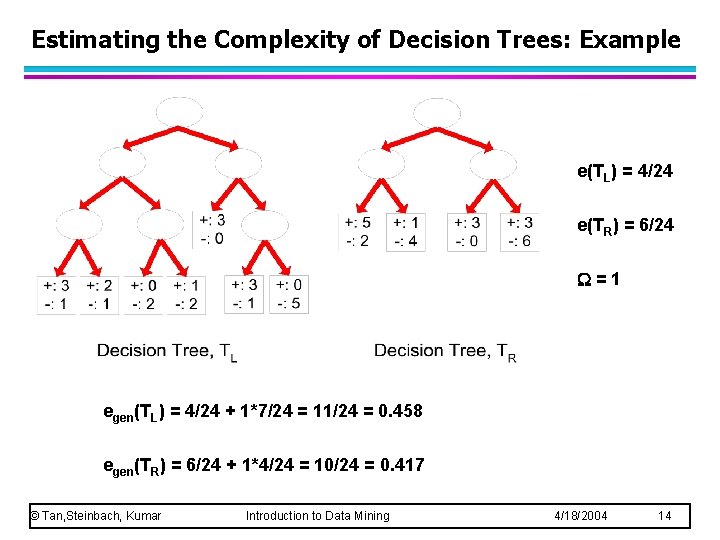 Estimating the Complexity of Decision Trees: Example

+: 3
-: 0

+: 3
-: 1

+: 2
-: 1

+: 0
-: 2

+: 1
-: 2

+: 3
-: 1

+: 0
-: 5

Decision Tree, $T_L$

+: 5
-: 2

+: 1
-: 4

+: 3
-: 0

+: 3
-: 6

Decision Tree, $T_R$

$e(T_L) = 4/24$

$e(T_R) = 6/24$

$\Omega = 1$

$e_{gen}(T_L) = 4/24 + 1*7/24 = 11/24 = 0.458$

$e_{gen}(T_R) = 6/24 + 1*4/24 = 10/24 = 0.417$

© Tan,Steinbach, Kumar Introduction to Data Mining 4/18/2004 14